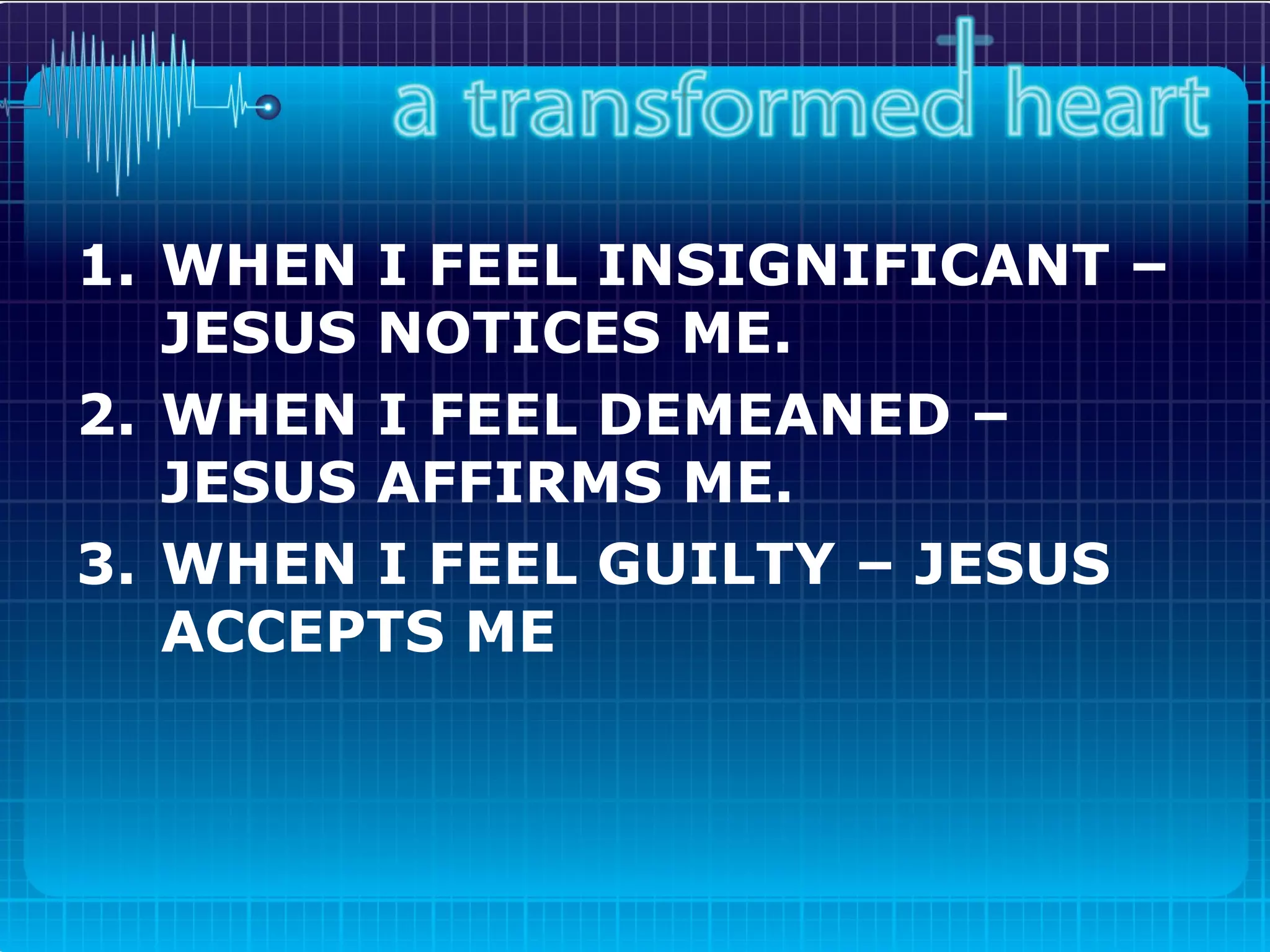 a transformed heart

1. WHEN I FEEL INSIGNIFICANT – JESUS NOTICES ME.
2. WHEN I FEEL DEMEANED – JESUS AFFIRMS ME.
3. WHEN I FEEL GUILTY – JESUS ACCEPTS ME